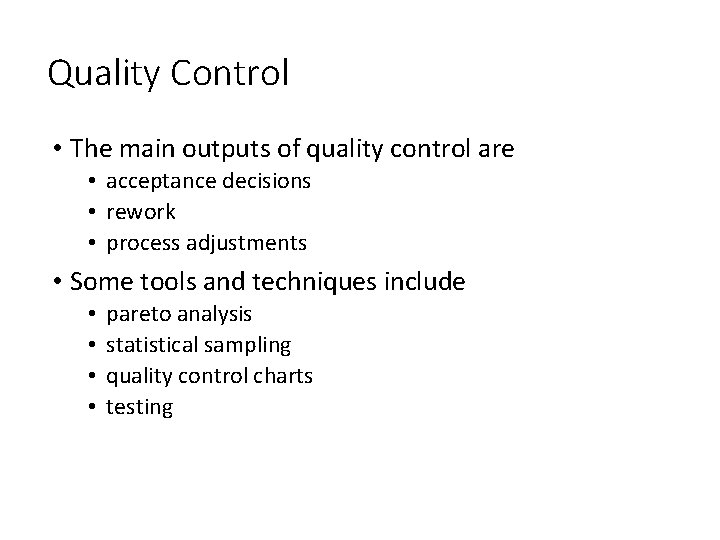 Quality Control

• The main outputs of quality control are
  • acceptance decisions
  • rework
  • process adjustments
• Some tools and techniques include
  • pareto analysis
  • statistical sampling
  • quality control charts
  • testing